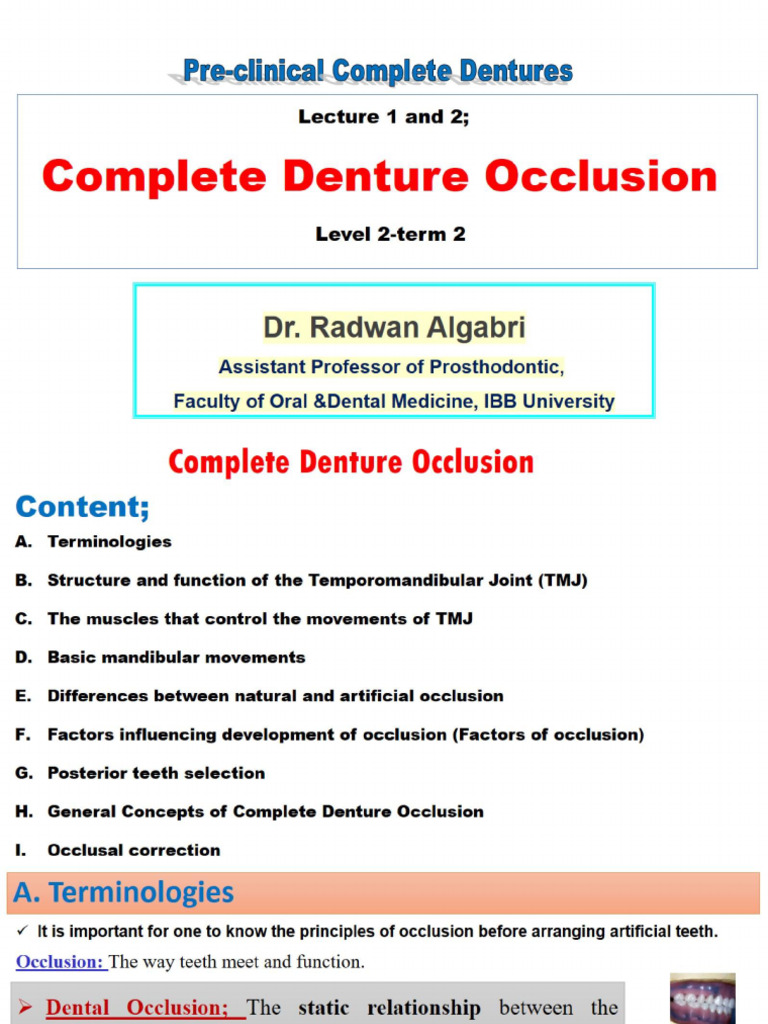 Pre-clinical Complete Dentures

Lecture 1 and 2;

Complete Denture Occlusion

Level 2-term 2

Dr. Radwan Algabri

Assistant Professor of Prosthodontic,

Faculty of Oral &Dental Medicine, IBB University

Complete Denture Occlusion

Content;

A. Terminologies

B. Structure and function of the Temporomandibular Joint (TMJ)

C. The muscles that control the movements of TMJ

D. Basic mandibular movements

E. Differences between natural and artificial occlusion

F. Factors influencing development of occlusion (Factors of occlusion)

G. Posterior teeth selection

H. General Concepts of Complete Denture Occlusion

I. Occlusal correction

A. Terminologies

✓ It is important for one to know the principles of occlusion before arranging artificial teeth.

Occlusion: The way teeth meet and function.

➢ Dental Occlusion; The static relationship between the